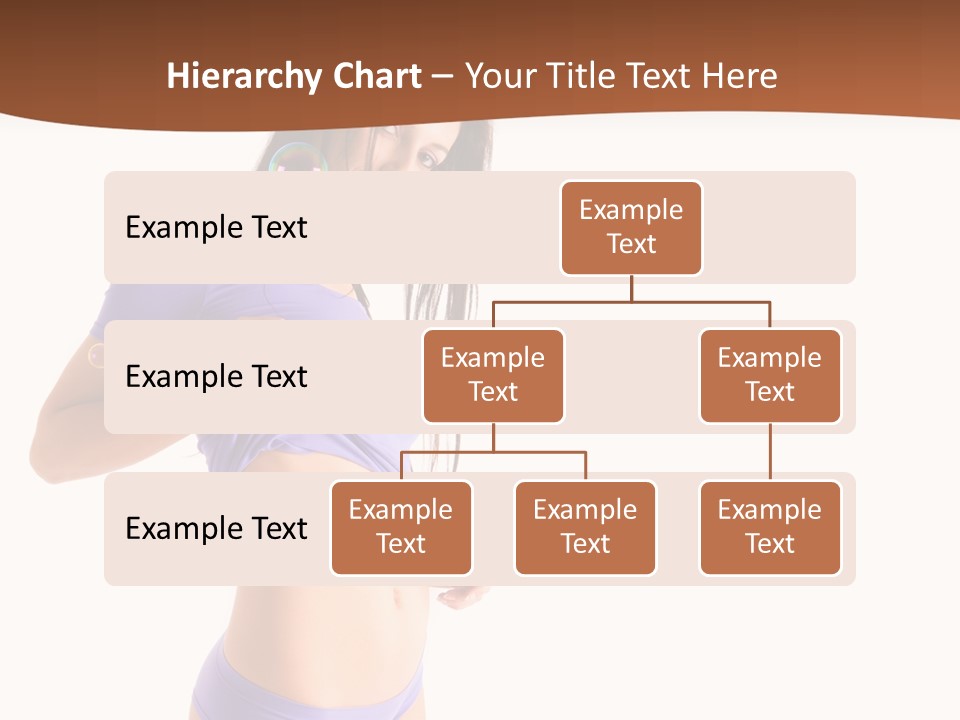 Hierarchy Chart – Your Title Text Here

Example Text

Example Text

Example Text

Example Text

Example Text

Example Text

Example Text

Example Text

Example Text